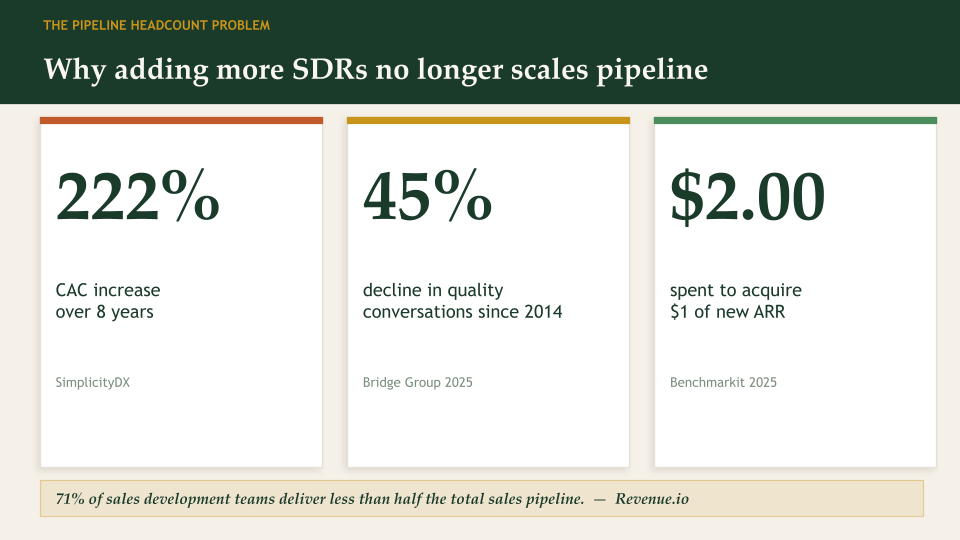 THE PIPELINE HEADCOUNT PROBLEM

Why adding more SDRs no longer scales pipeline

222%

CAC increase over 8 years

SimplicityDX

45%

decline in quality conversations since 2014

Bridge Group 2025

$2.00

spent to acquire $1 of new ARR

Benchmarkit 2025

71% of sales development teams deliver less than half the total sales pipeline. — Revenue.io